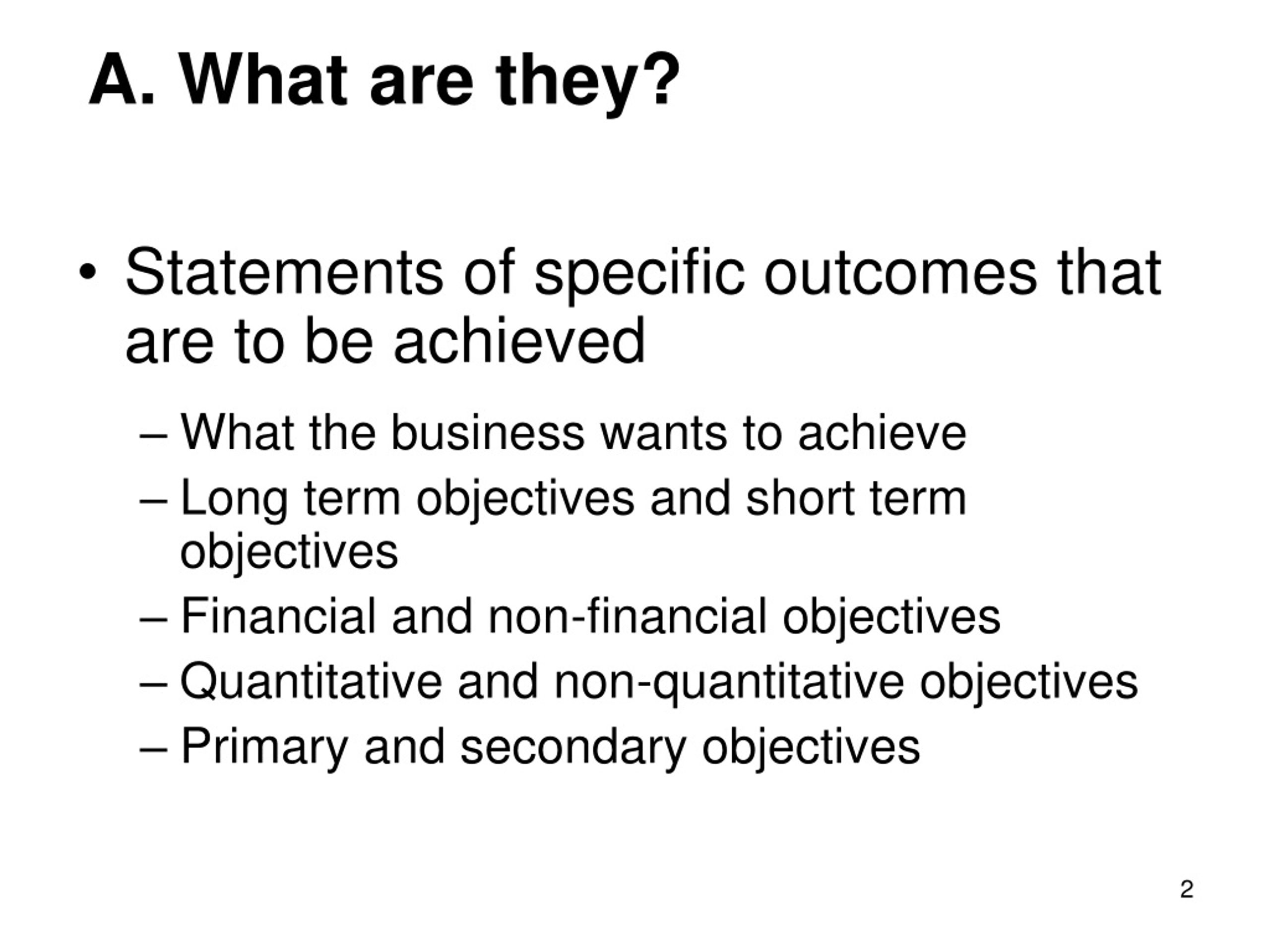 A. What are they?

• Statements of specific outcomes that are to be achieved

– What the business wants to achieve
– Long term objectives and short term objectives
– Financial and non-financial objectives
– Quantitative and non-quantitative objectives
– Primary and secondary objectives

2